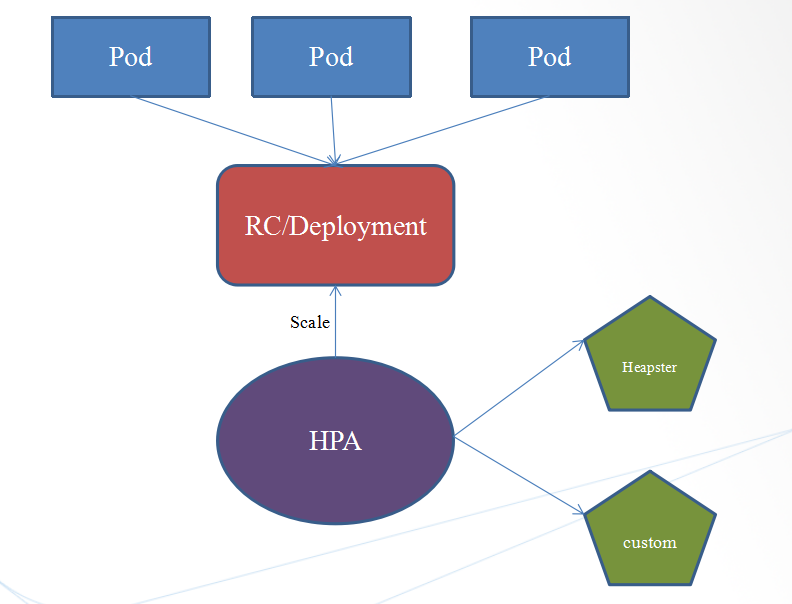 Pod
Pod
Pod
RC/Deployment
Scale
HPA
Heapster
custom